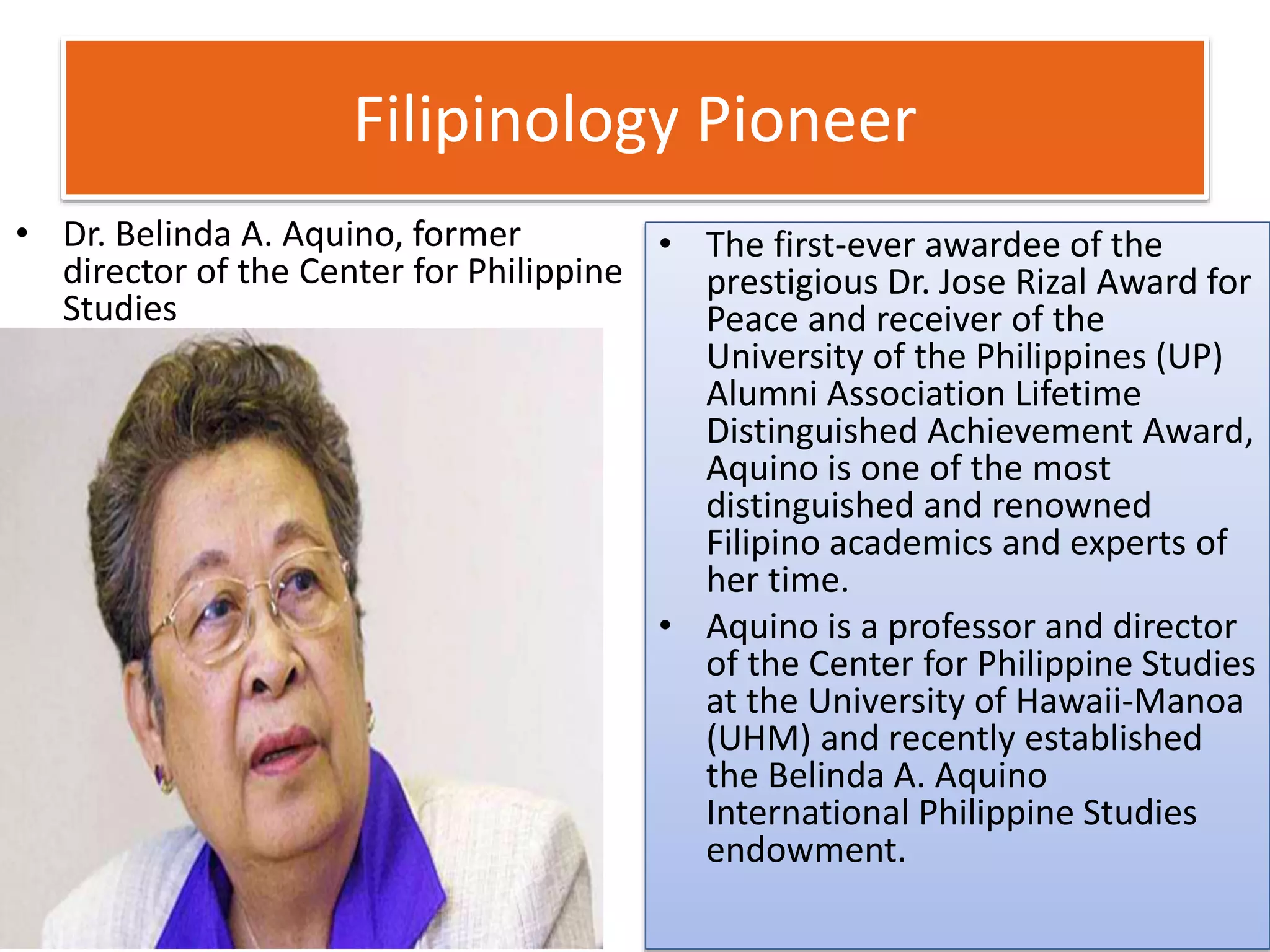 Filipinology Pioneer

• Dr. Belinda A. Aquino, former director of the Center for Philippine Studies

• The first-ever awardee of the prestigious Dr. Jose Rizal Award for Peace and receiver of the University of the Philippines (UP) Alumni Association Lifetime Distinguished Achievement Award, Aquino is one of the most distinguished and renowned Filipino academics and experts of her time.

• Aquino is a professor and director of the Center for Philippine Studies at the University of Hawaii-Manoa (UHM) and recently established the Belinda A. Aquino International Philippine Studies endowment.